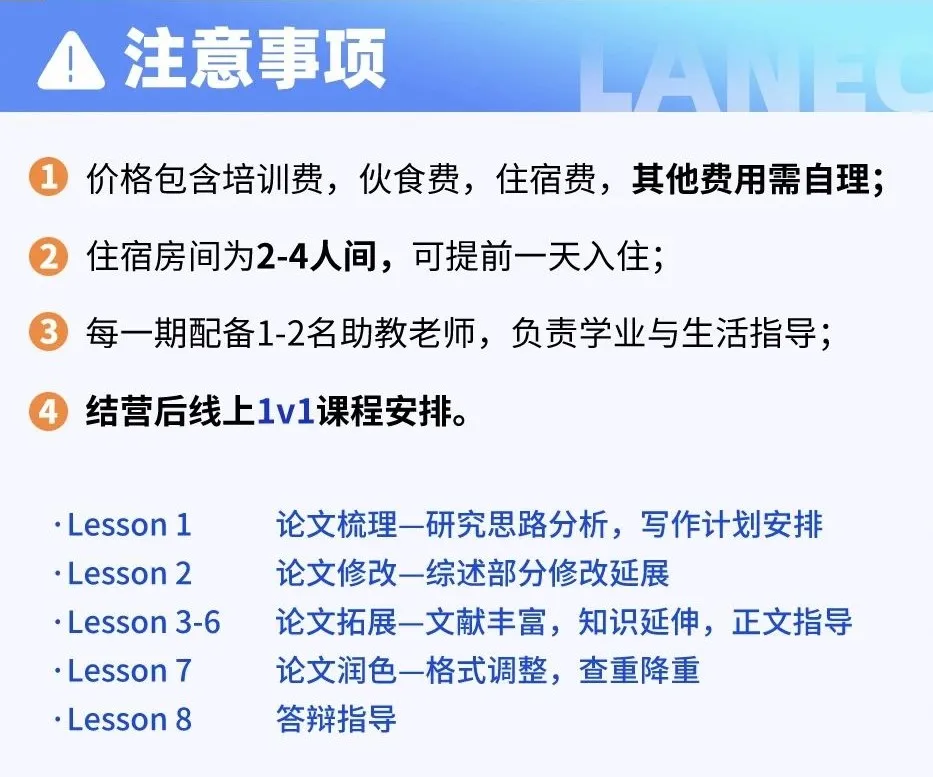 注意事项

LANEC

1 价格包含培训费，伙食费，住宿费，其他费用需自理；

2 住宿房间为2-4人间，可提前一天入住；

3 每一期配备1-2名助教老师，负责学业与生活指导；

4 结营后线上1v1课程安排。

· Lesson 1 论文梳理—研究思路分析，写作计划安排
· Lesson 2 论文修改—综述部分修改延展
· Lesson 3-6 论文拓展—文献丰富，知识延伸，正文指导
· Lesson 7 论文润色—格式调整，查重降重
· Lesson 8 答辩指导